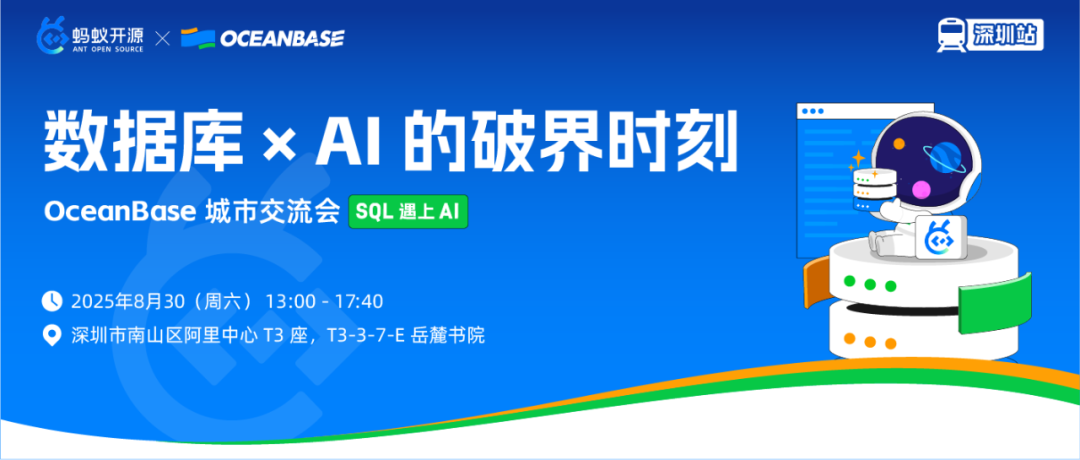 蚂蚁开源
ANT OPEN SOURCE
×
OCEANBASE

深圳站

数据库 × AI 的破界时刻

OceanBase 城市交流会 SQL 遇上 AI

2025年8月30（周六） 13:00 - 17:40
深圳市南山区阿里中心 T3 座，T3-3-7-E 岳麓书院